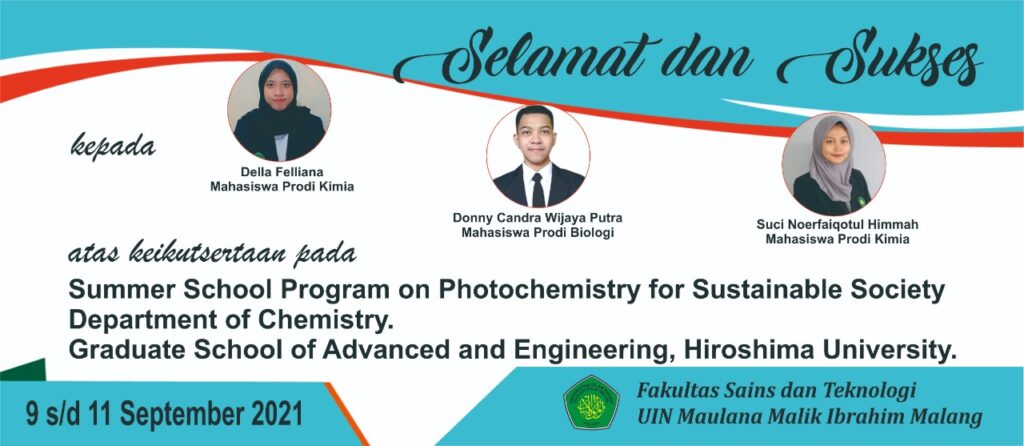 Selamat dan Sukses

kepada

Della Felliana
Mahasiswa Prodi Kimia

Donny Candra Wijaya Putra
Mahasiswa Prodi Biologi

Suci Noerfaiqotul Himmah
Mahasiswa Prodi Kimia

atas keikutsertaan pada

Summer School Program on Photochemistry for Sustainable Society
Department of Chemistry.
Graduate School of Advanced and Engineering, Hiroshima University.

9 s/d 11 September 2021

Fakultas Sains dan Teknologi
UIN Maulana Malik Ibrahim Malang